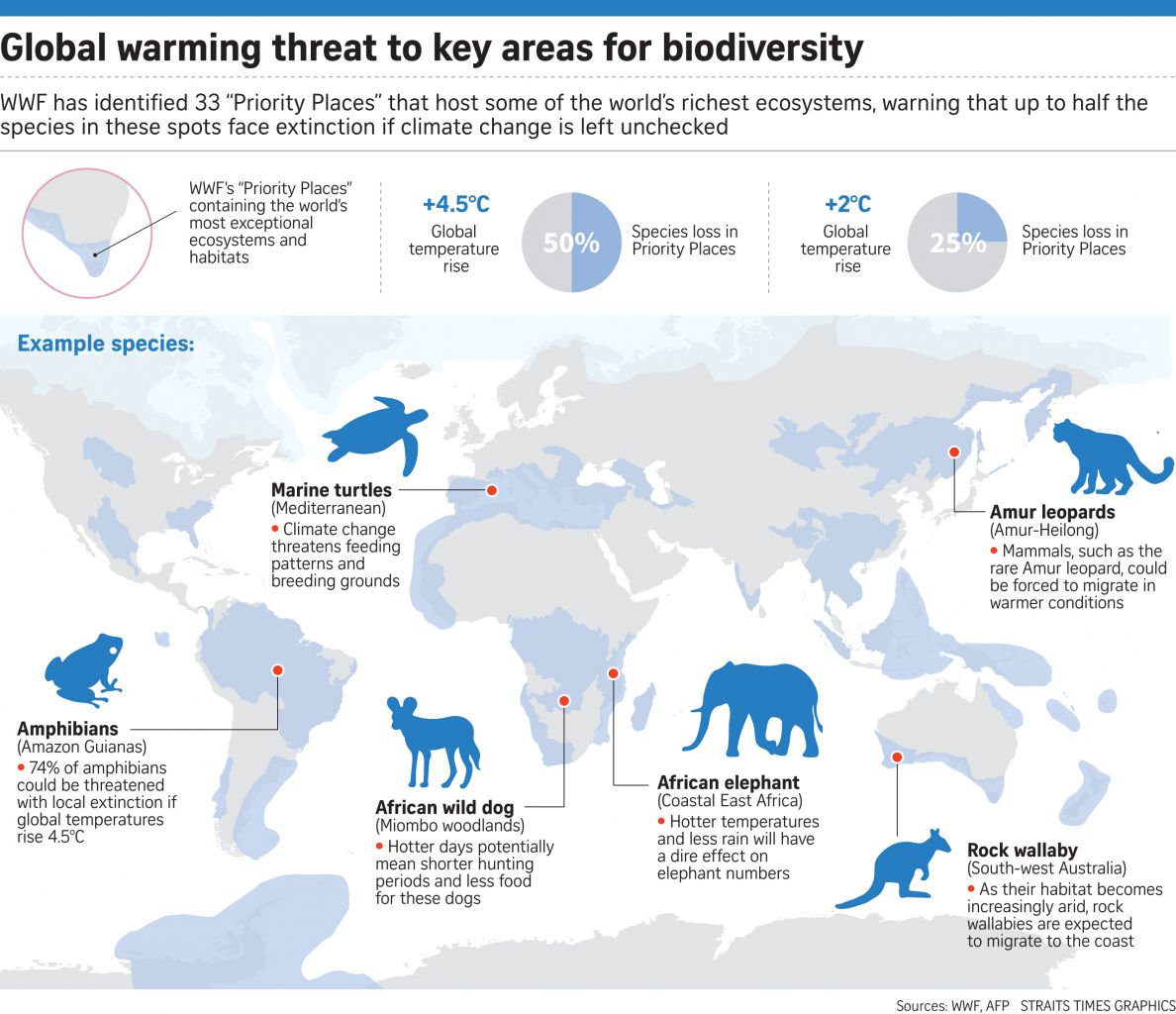 Global warming threat to key areas for biodiversity

WWF has identified 33 "Priority Places" that host some of the world's richest ecosystems, warning that up to half the species in these spots face extinction if climate change is left unchecked

WWF's "Priority Places" containing the world's most exceptional ecosystems and habitats

+4.5°C
Global temperature rise
50%
Species loss in Priority Places

+2°C
Global temperature rise
25%
Species loss in Priority Places

Example species:

Marine turtles
(Mediterranean)
• Climate change threatens feeding patterns and breeding grounds

Amur leopards
(Amur-Heilong)
• Mammals, such as the rare Amur leopard, could be forced to migrate in warmer conditions

Amphibians
(Amazon Guianas)
• 74% of amphibians could be threatened with local extinction if global temperatures rise 4.5°C

African wild dog
(Miombo woodlands)
• Hotter days potentially mean shorter hunting periods and less food for these dogs

African elephant
(Coastal East Africa)
• Hotter temperatures and less rain will have a dire effect on elephant numbers

Rock wallaby
(South-west Australia)
• As their habitat becomes increasingly arid, rock wallabies are expected to migrate to the coast

Sources: WWF, AFP STRAITS TIMES GRAPHICS